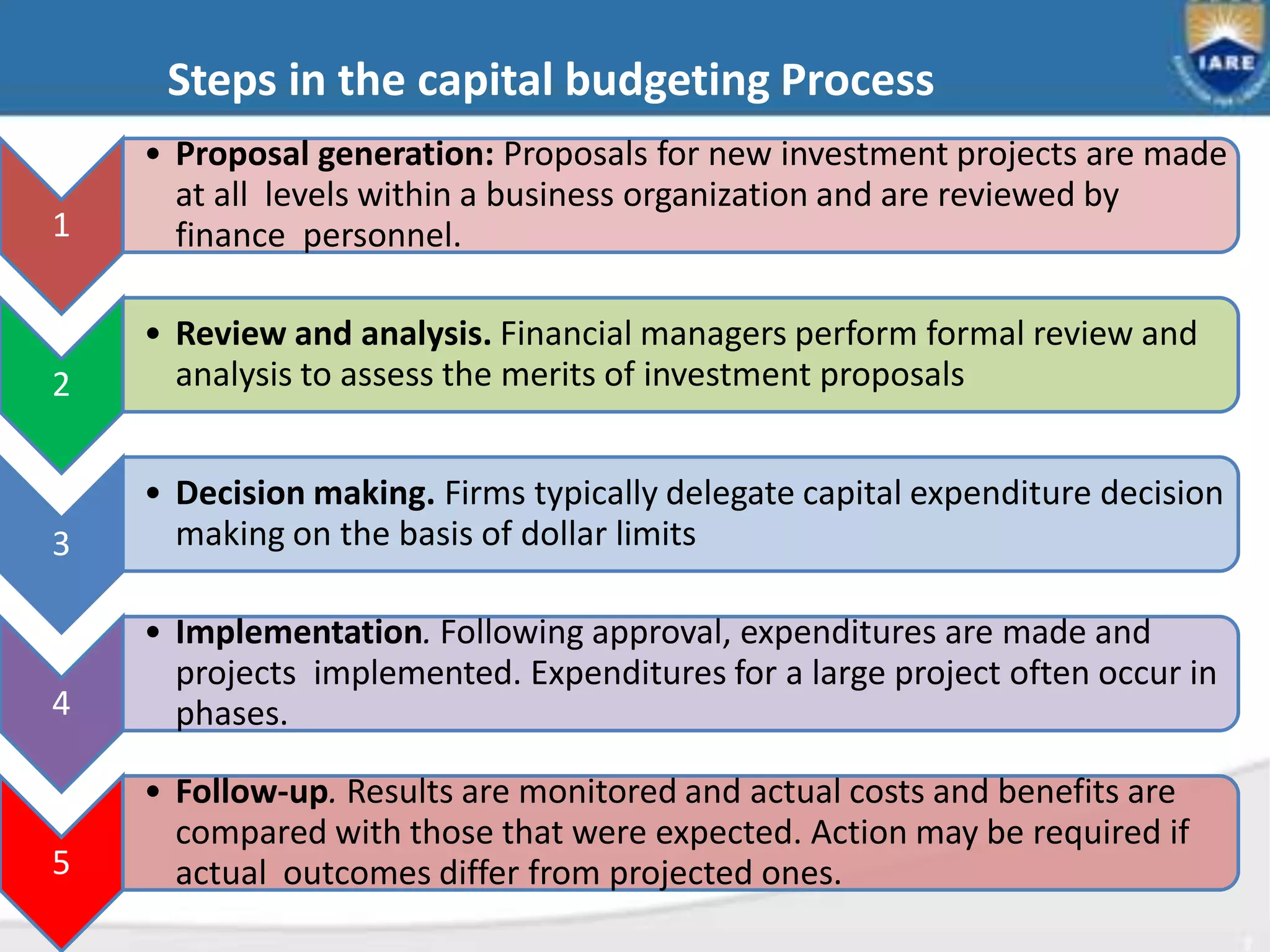 Steps in the capital budgeting Process

IARE

1

• Proposal generation: Proposals for new investment projects are made at all levels within a business organization and are reviewed by finance personnel.

2

• Review and analysis. Financial managers perform formal review and analysis to assess the merits of investment proposals

3

• Decision making. Firms typically delegate capital expenditure decision making on the basis of dollar limits

4

• Implementation. Following approval, expenditures are made and projects implemented. Expenditures for a large project often occur in phases.

5

• Follow-up. Results are monitored and actual costs and benefits are compared with those that were expected. Action may be required if actual outcomes differ from projected ones.